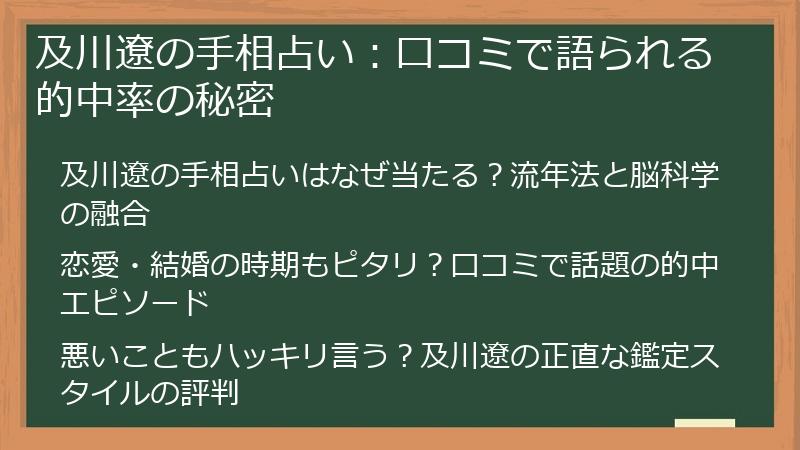 及川遼の手相占い：口コミで語られる的中率の秘密

及川遼の手相占いはなぜ当たる？流年法と脳科学の融合

恋愛・結婚の時期もピタリ？口コミで話題の的中エピソード

悪いこともハッキリ言う？及川遼の正直な鑑定スタイルの評判